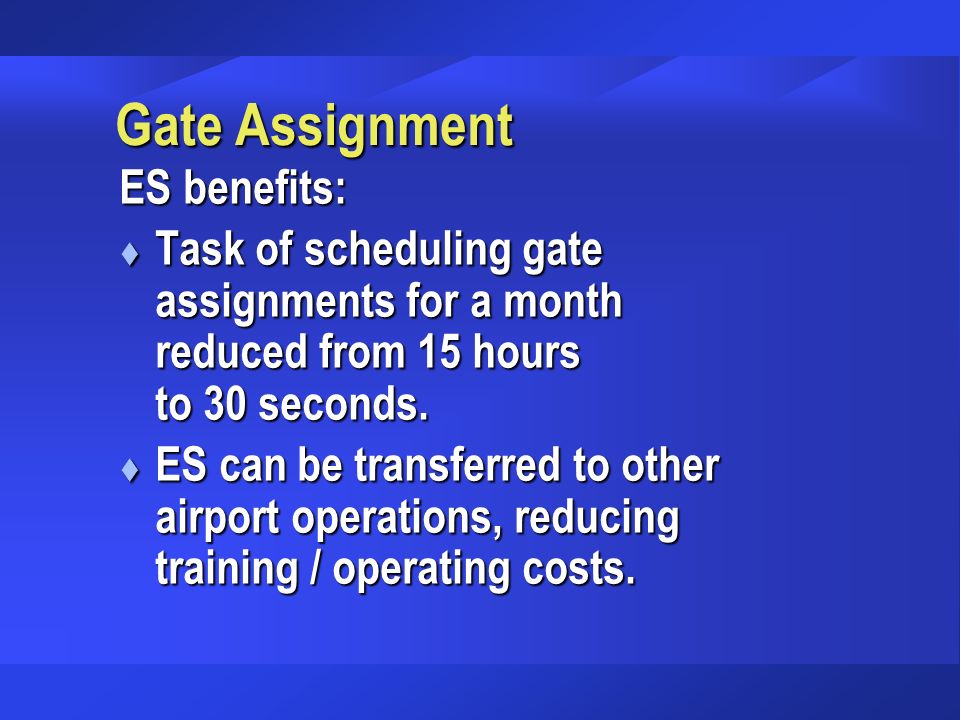 Gate Assignment

ES benefits:

♦ Task of scheduling gate assignments for a month reduced from 15 hours to 30 seconds.

♦ ES can be transferred to other airport operations, reducing training / operating costs.